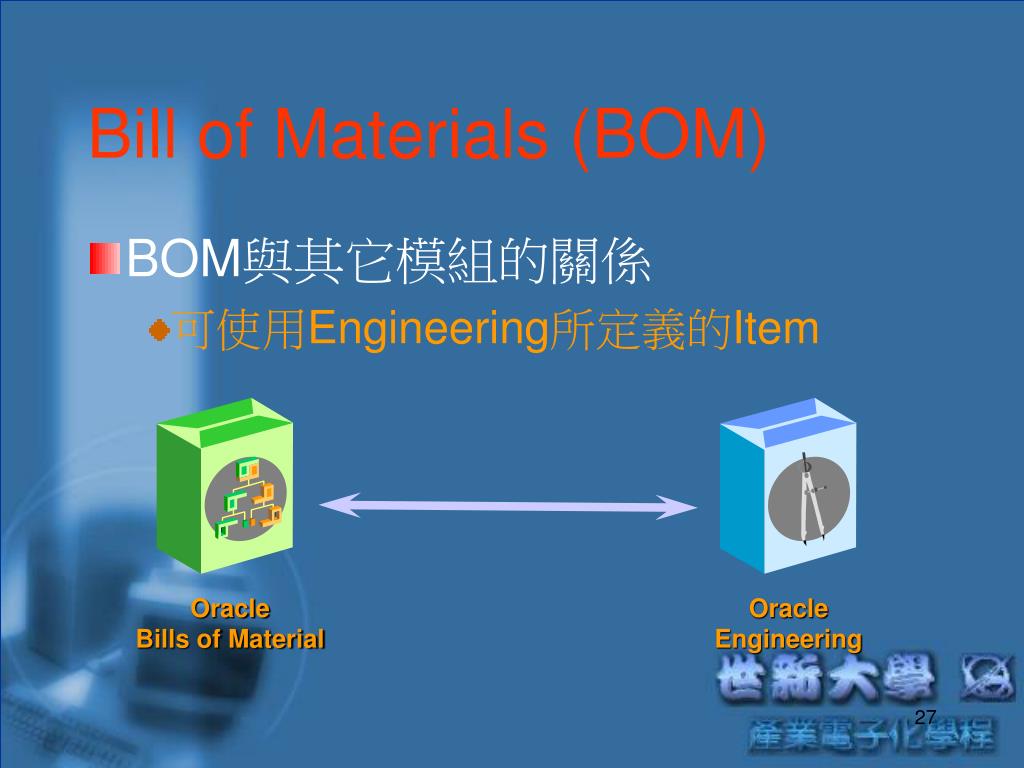 Bill of Materials (BOM)

BOM與其它模組的關係

可使用Engineering所定義的Item

Oracle
Bills of Material

Oracle
Engineering

世新大學

27

產業電子化學程